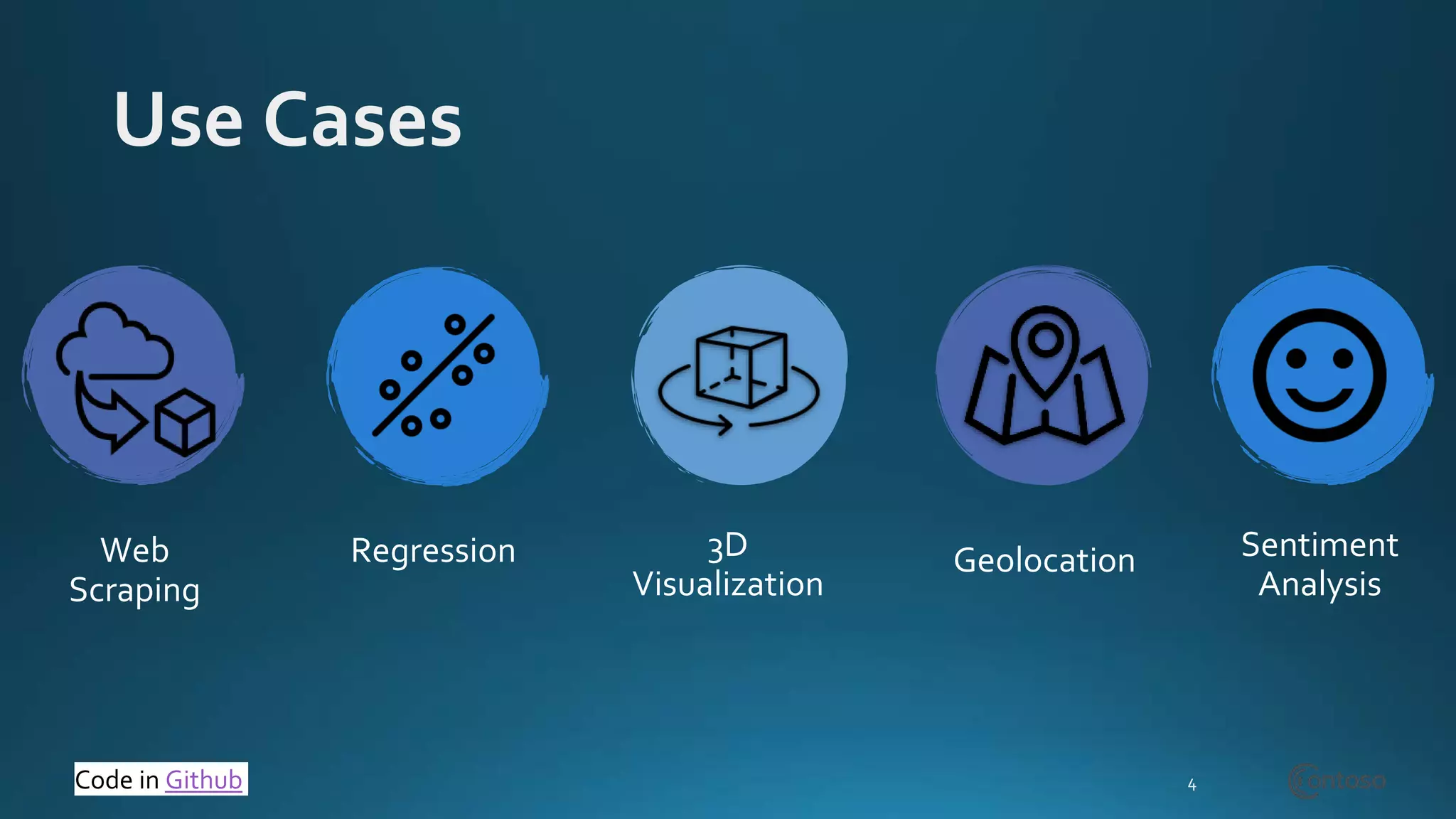 Use Cases

Web Scraping

Regression

3D Visualization

Geolocation

Sentiment Analysis

Code in Github

4

Contoso